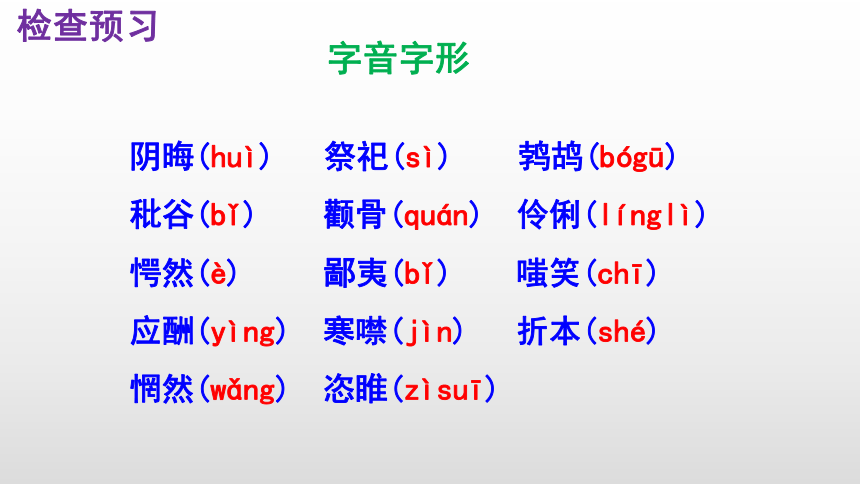 检查预习

字音字形

阴晦(huì) 祭祀(sì) 鹁鸪(bógū)

秕谷(bǐ) 颧骨(quán) 伶俐(línglì)

愕然(è) 鄙夷(bǐ) 嗤笑(chī)

应酬(yìng) 寒噤(jìn) 折本(shé)

惘然(wǎng) 恣睢(zìsuī)